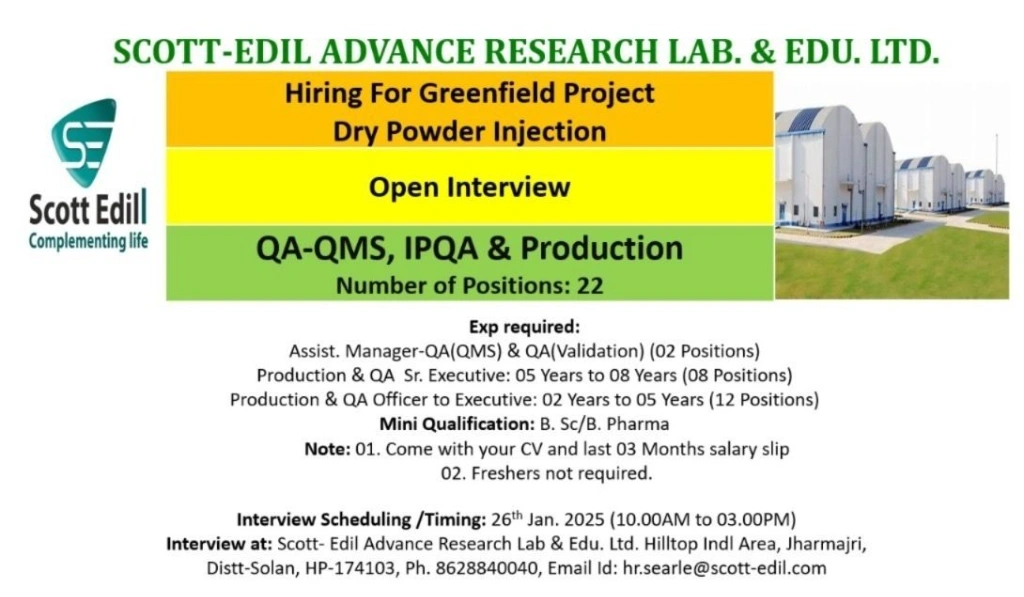 SCOTT-EDIL ADVANCE RESEARCH LAB. & EDU. LTD.

SE
Scott Edill
Complementing life

Hiring For Greenfield Project
Dry Powder Injection

Open Interview

QA-QMS, IPQA & Production
Number of Positions: 22

Exp required:
Assist. Manager-QA(QMS) & QA(Validation) (02 Positions)
Production & QA Sr. Executive: 05 Years to 08 Years (08 Positions)
Production & QA Officer to Executive: 02 Years to 05 Years (12 Positions)
Mini Qualification: B. Sc/B. Pharma
Note: 01. Come with your CV and last 03 Months salary slip
02. Freshers not required.

Interview Scheduling /Timing: 26$^{th}$ Jan. 2025 (10.00AM to 03.00PM)
Interview at: Scott- Edil Advance Research Lab & Edu. Ltd. Hilltop Indl Area, Jharmajri, Distt-Solan, HP-174103, Ph. 8628840040, Email Id: hr.searle@scott-edil.com